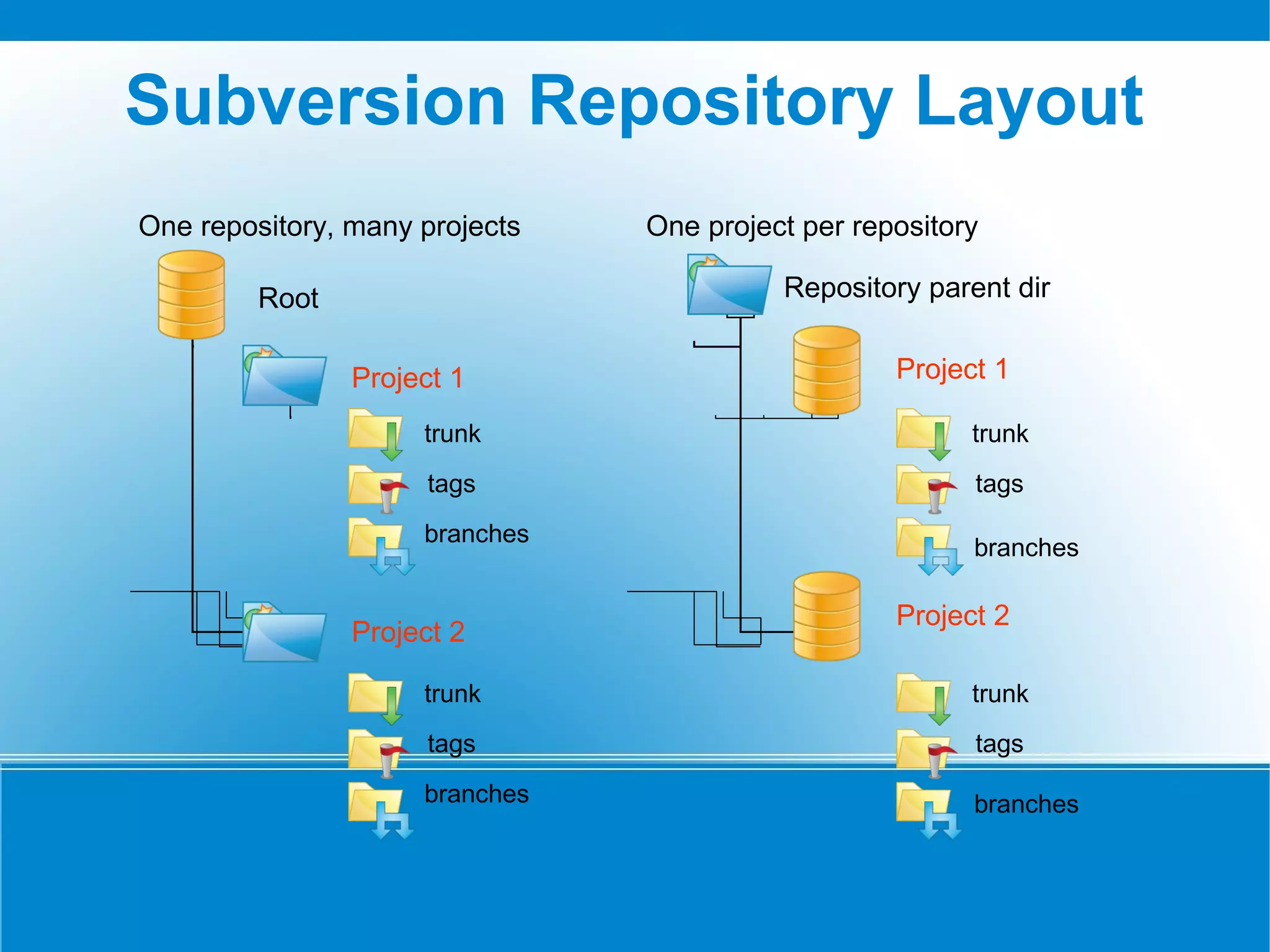 Subversion Repository Layout

One repository, many projects

Root

Project 1

trunk

tags

branches

Project 2

trunk

tags

branches

One project per repository

Repository parent dir

Project 1

trunk

tags

branches

Project 2

trunk

tags

branches